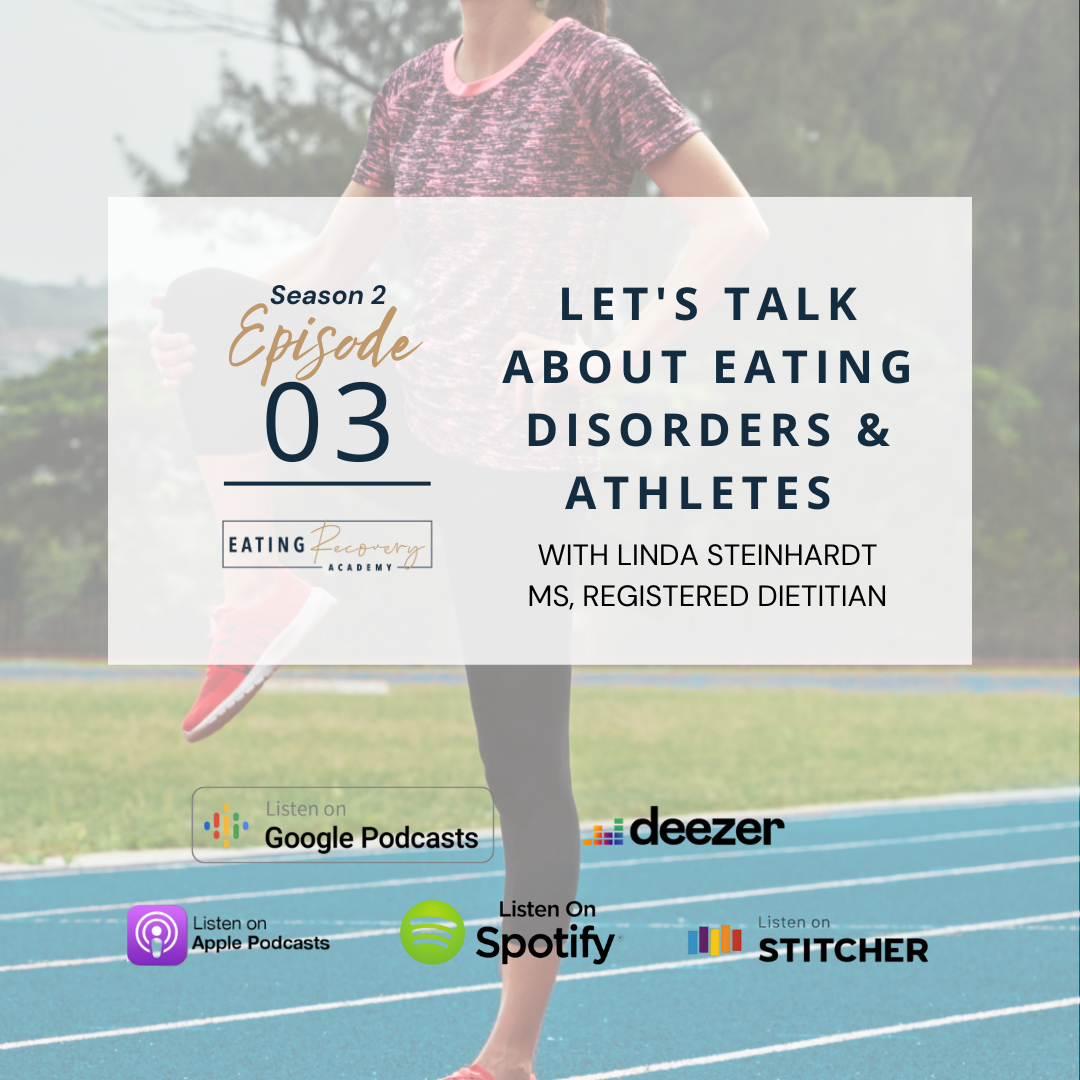 Season 2
Episode
03

EATING Recovery ACADEMY

LET'S TALK ABOUT EATING DISORDERS & ATHLETES

WITH LINDA STEINHARDT
MS, REGISTERED DIETITIAN

Listen on
Google Podcasts

deezer

Listen on
Apple Podcasts

Listen On
Spotify

Listen on
STITCHER